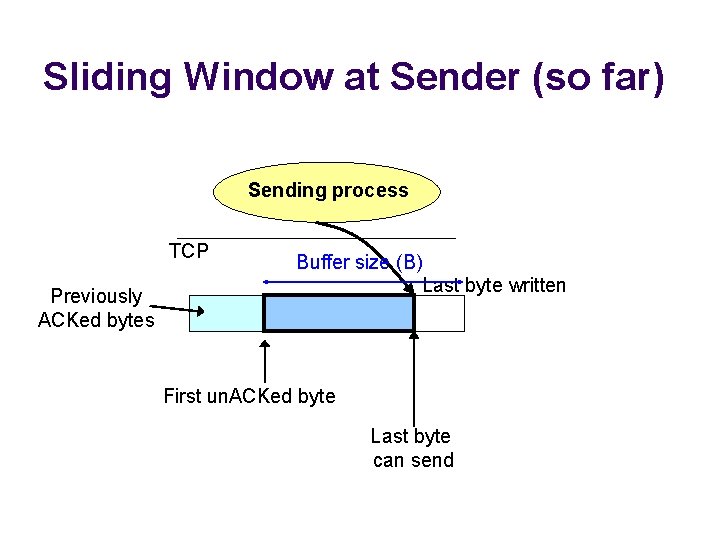 Sliding Window at Sender (so far)

Sending process

TCP

Buffer size (B)

Last byte written

Previously ACKed bytes

First unACKed byte

Last byte can send